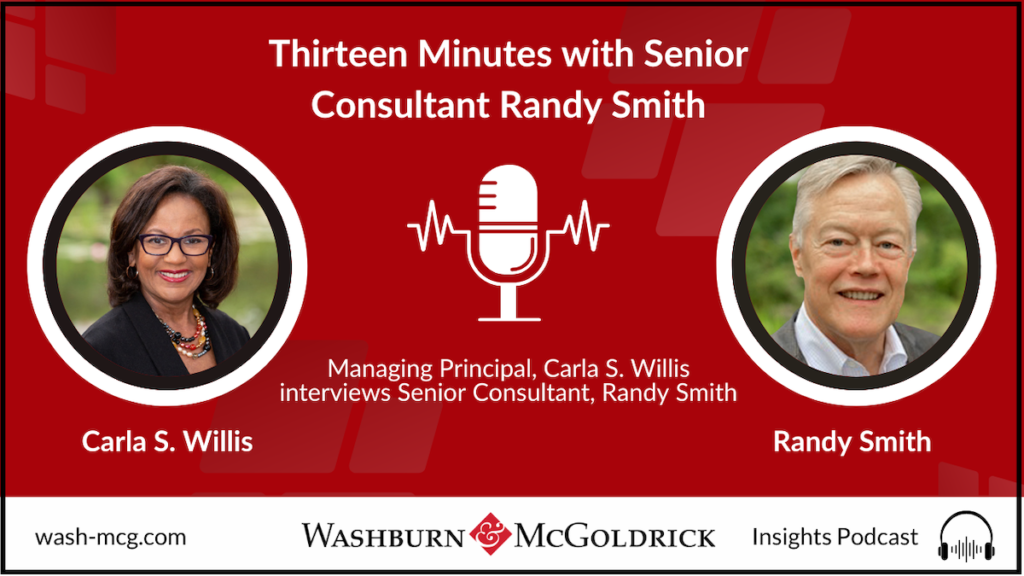 Thirteen Minutes with Senior Consultant Randy Smith

Managing Principal, Carla S. Willis interviews Senior Consultant, Randy Smith

Carla S. Willis

Randy Smith

wash-mcg.com

WASHBURN & MCGOLDRICK

Insights Podcast